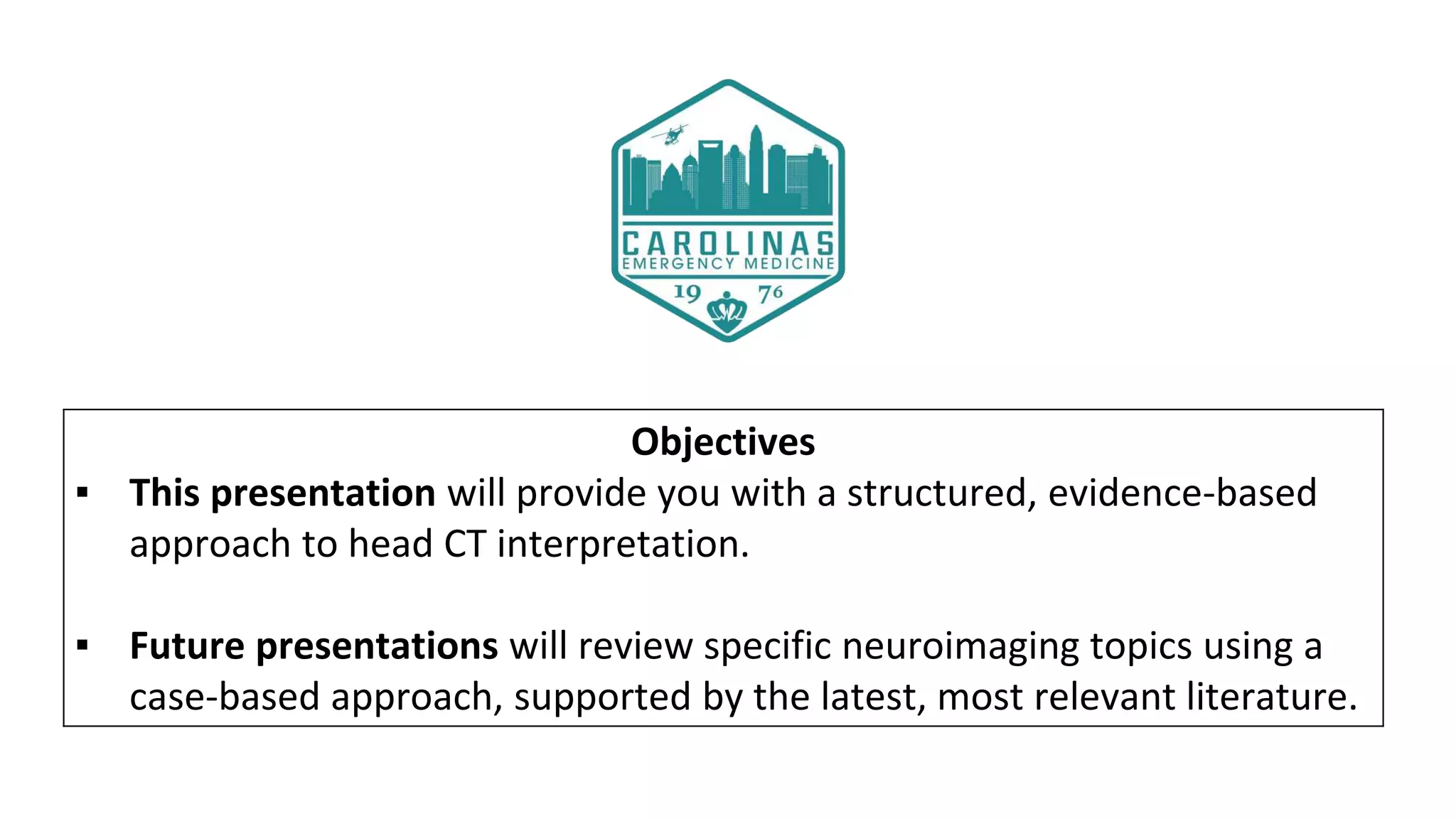 CAROLINAS
EMERGENCY MEDICINE
19 76

Objectives

▪ This presentation will provide you with a structured, evidence-based approach to head CT interpretation.

▪ Future presentations will review specific neuroimaging topics using a case-based approach, supported by the latest, most relevant literature.